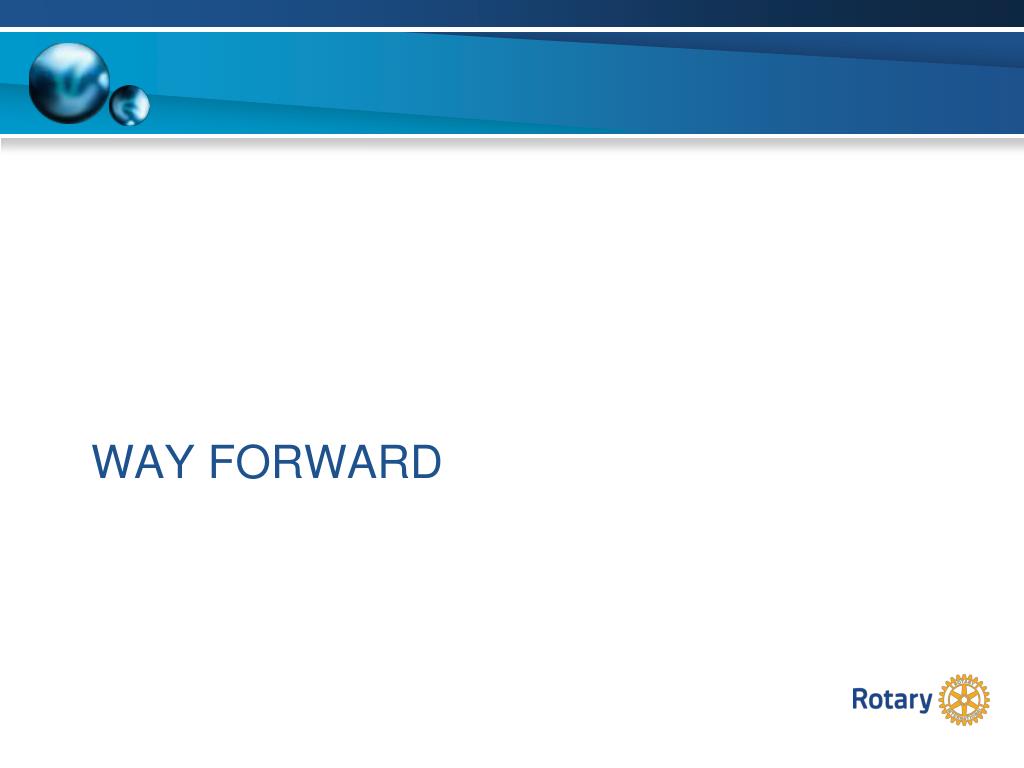 WAY FORWARD

Rotary